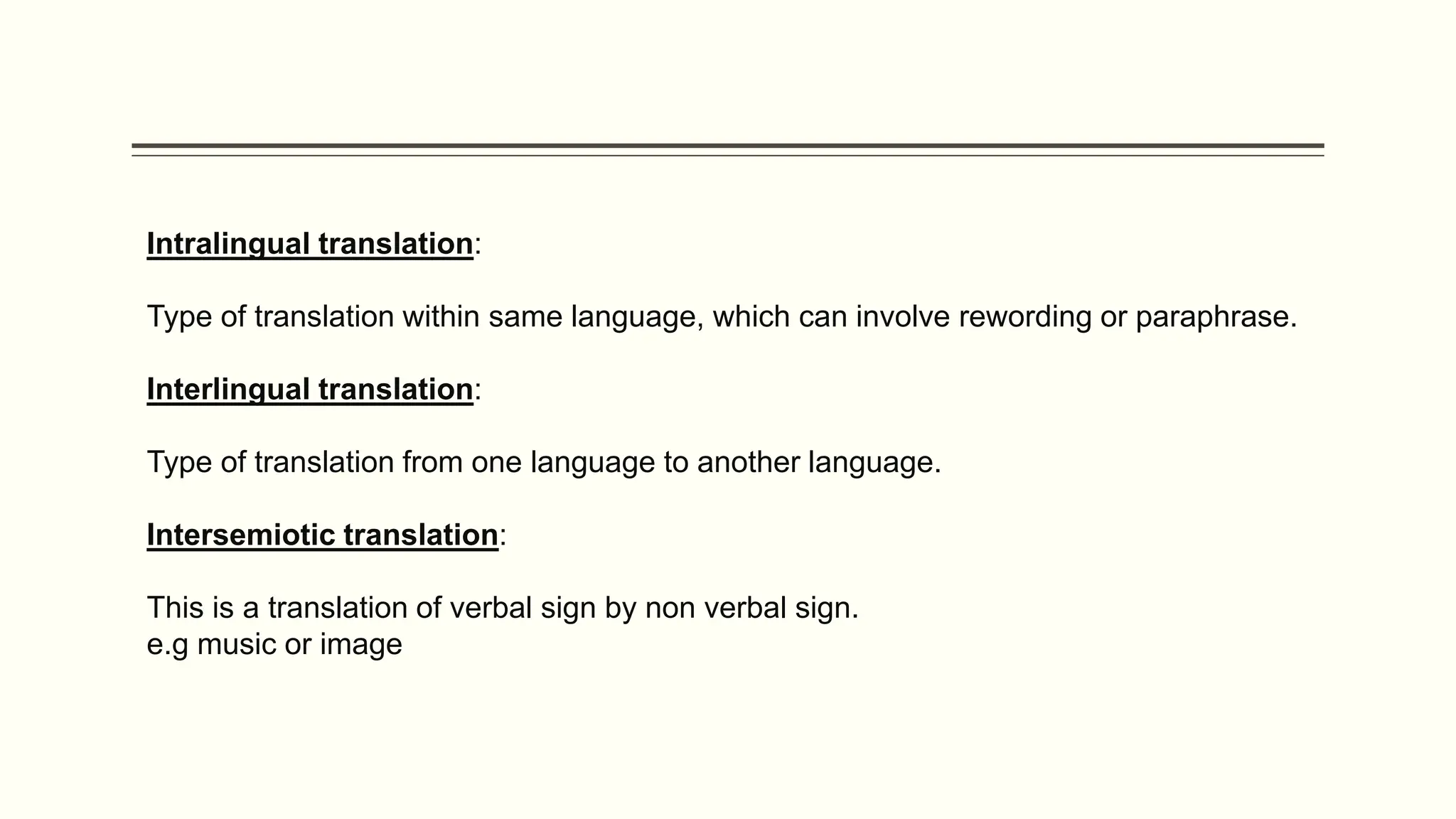 Intralingual translation:

Type of translation within same language, which can involve rewording or paraphrase.

Interlingual translation:

Type of translation from one language to another language.

Intersemiotic translation:

This is a translation of verbal sign by non verbal sign.
e.g music or image